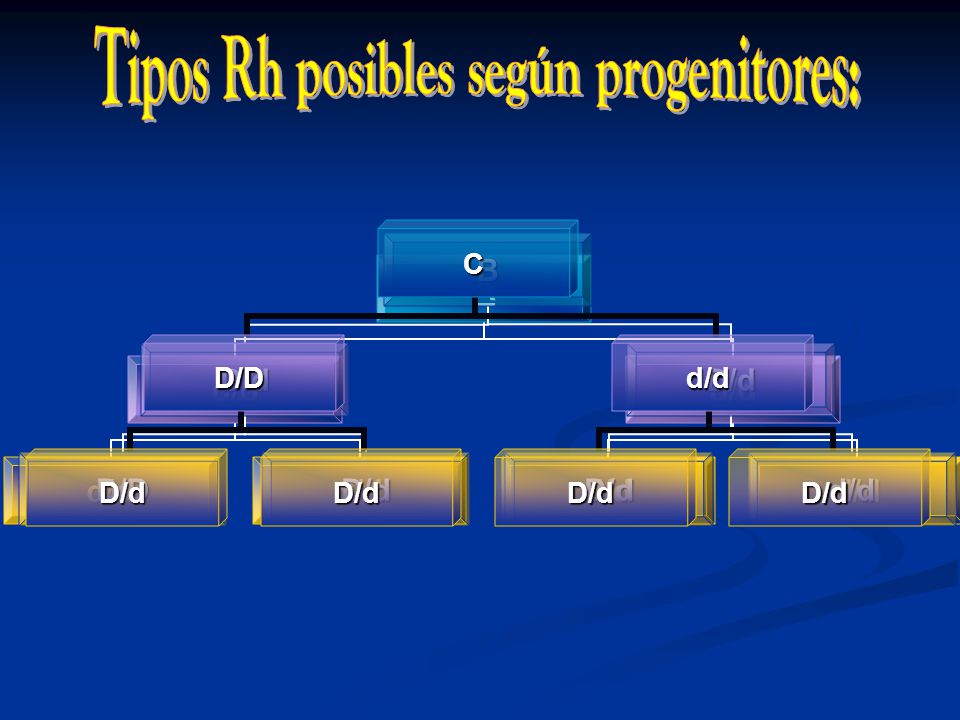 Tipos Rh posibles según progenitores:

C

D/D

d/d

D/d

D/d

D/d

D/d